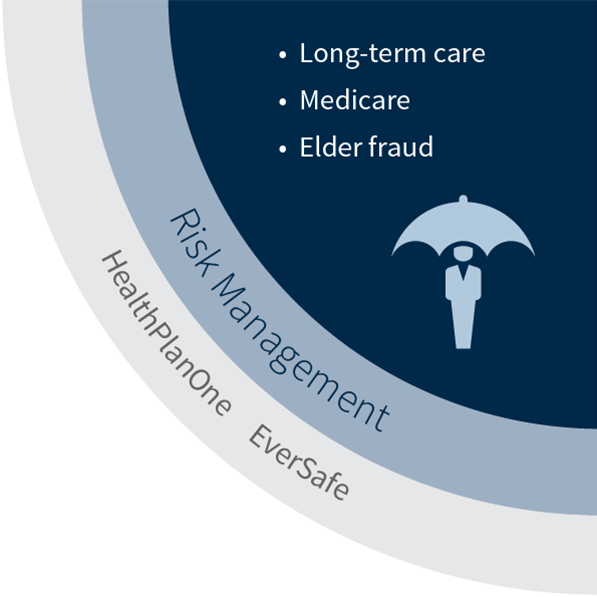 • Long-term care
• Medicare
• Elder fraud

Risk Management

HealthPlanOne EverSafe